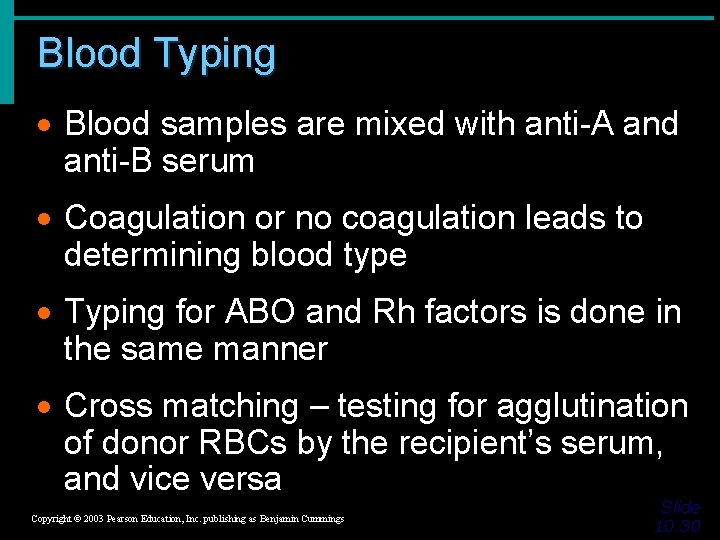 Blood Typing

• Blood samples are mixed with anti-A and anti-B serum

• Coagulation or no coagulation leads to determining blood type

• Typing for ABO and Rh factors is done in the same manner

• Cross matching – testing for agglutination of donor RBCs by the recipient's serum, and vice versa

Copyright © 2003 Pearson Education, Inc. publishing as Benjamin Cummings

Slide 10.30